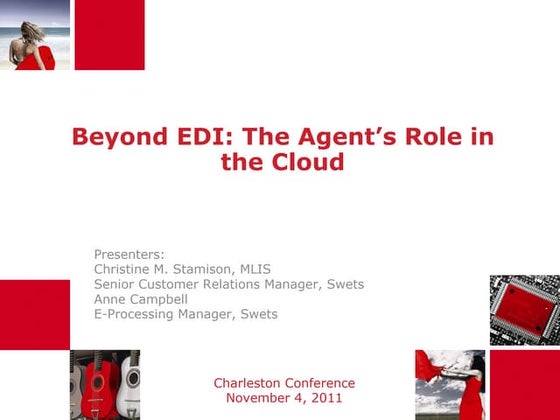 Beyond EDI: The Agent's Role in the Cloud

Presenters:
Christine M. Stamison, MLIS
Senior Customer Relations Manager, Swets
Anne Campbell
E-Processing Manager, Swets

Charleston Conference
November 4, 2011